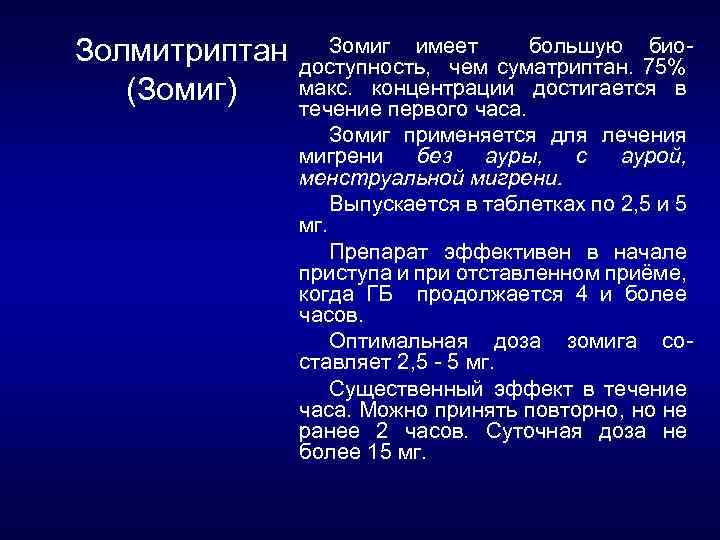 Золмитриптан (Зомиг)

Зомиг имеет большую биодоступность, чем суматриптан. 75% макс. концентрации достигается в течение первого часа.

Зомиг применяется для лечения мигрени без ауры, с аурой, менструальной мигрени.

Выпускается в таблетках по 2,5 и 5 мг.

Препарат эффективен в начале приступа и при отставленном приёме, когда ГБ продолжается 4 и более часов.

Оптимальная доза зомига составляет 2,5 - 5 мг.

Существенный эффект в течение часа. Можно принять повторно, но не ранее 2 часов. Суточная доза не более 15 мг.